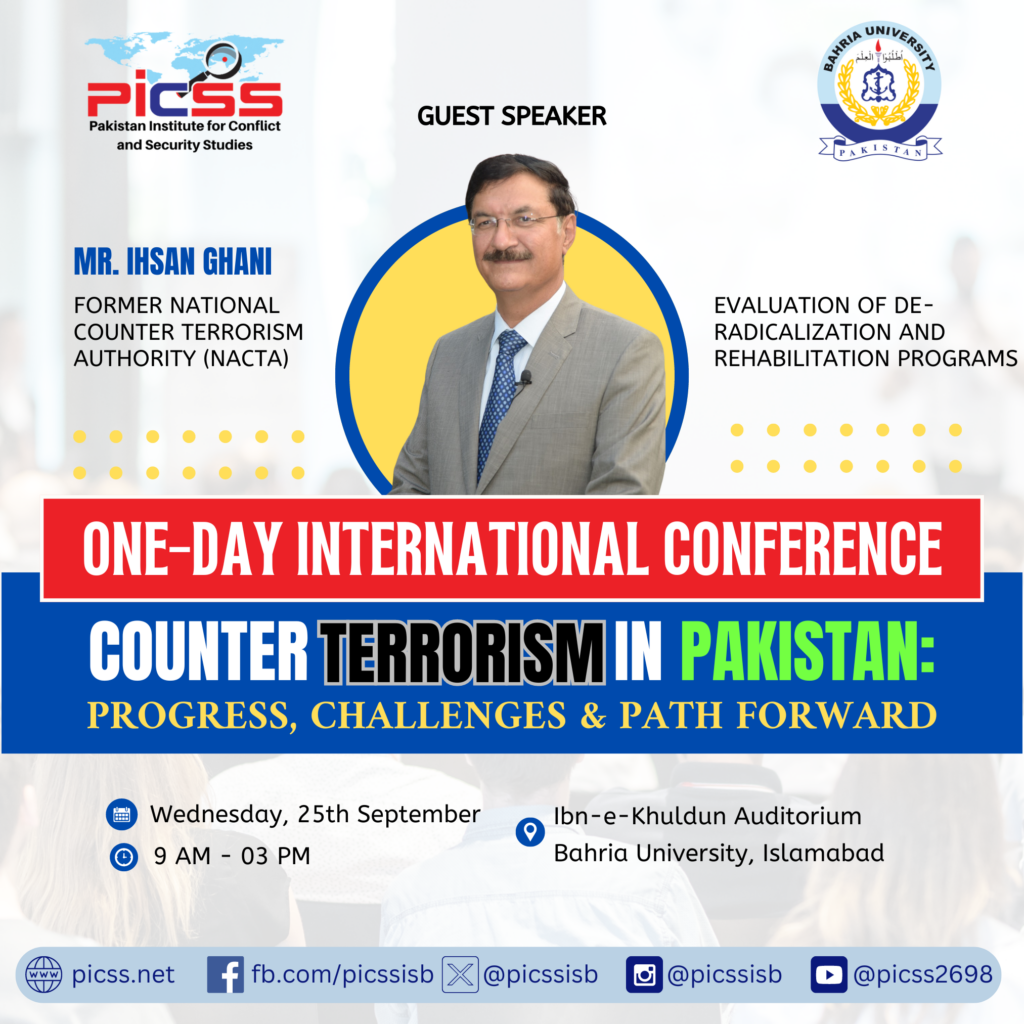 PICSS
Pakistan Institute for Conflict and Security Studies

GUEST SPEAKER

BAHRIA UNIVERSITY
PAKISTAN

MR. IHSAN GHANI

FORMER NATIONAL COUNTER TERRORISM AUTHORITY (NACTA)

EVALUATION OF DE-RADICALIZATION AND REHABILITATION PROGRAMS

ONE-DAY INTERNATIONAL CONFERENCE

COUNTER TERRORISM IN PAKISTAN:
PROGRESS, CHALLENGES & PATH FORWARD

Wednesday, 25th September
9 AM - 03 PM

Ibn-e-Khuldun Auditorium
Bahria University, Islamabad

picss.net fb.com/picssisb @picssisb @picssisb @picss2698